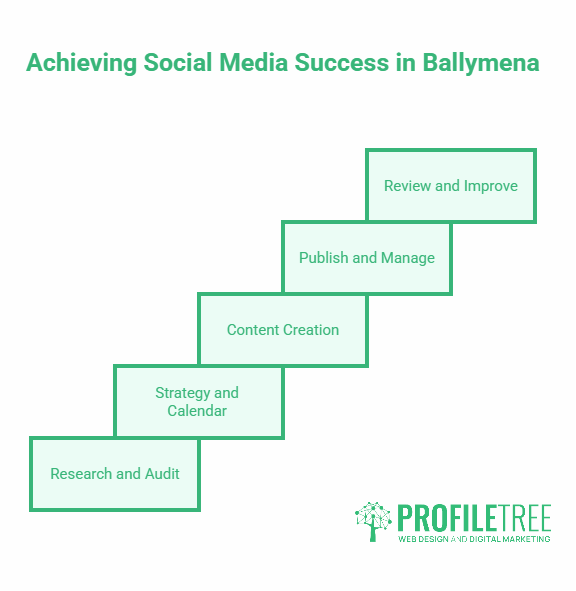 Achieving Social Media Success in Ballymena

Review and Improve

Publish and Manage

Content Creation

Strategy and Calendar

Research and Audit

PROFILETREE
WEB DESIGN AND DIGITAL MARKETING